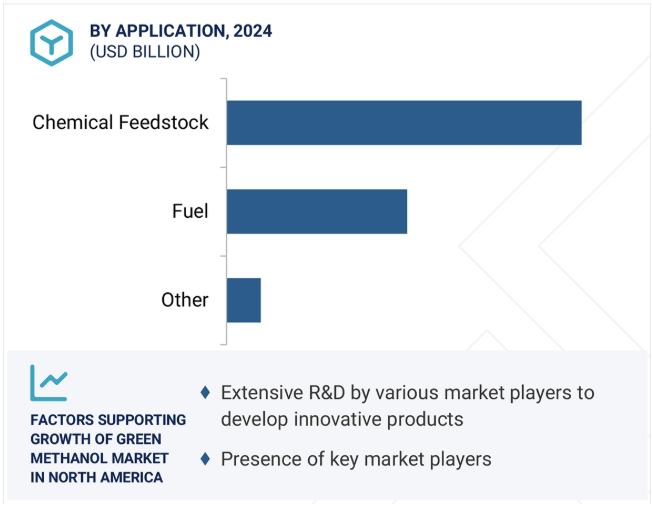 BY APPLICATION, 2024
(USD BILLION)

Chemical Feedstock

Fuel

Other

FACTORS SUPPORTING GROWTH OF GREEN METHANOL MARKET IN NORTH AMERICA

♦ Extensive R&D by various market players to develop innovative products

♦ Presence of key market players